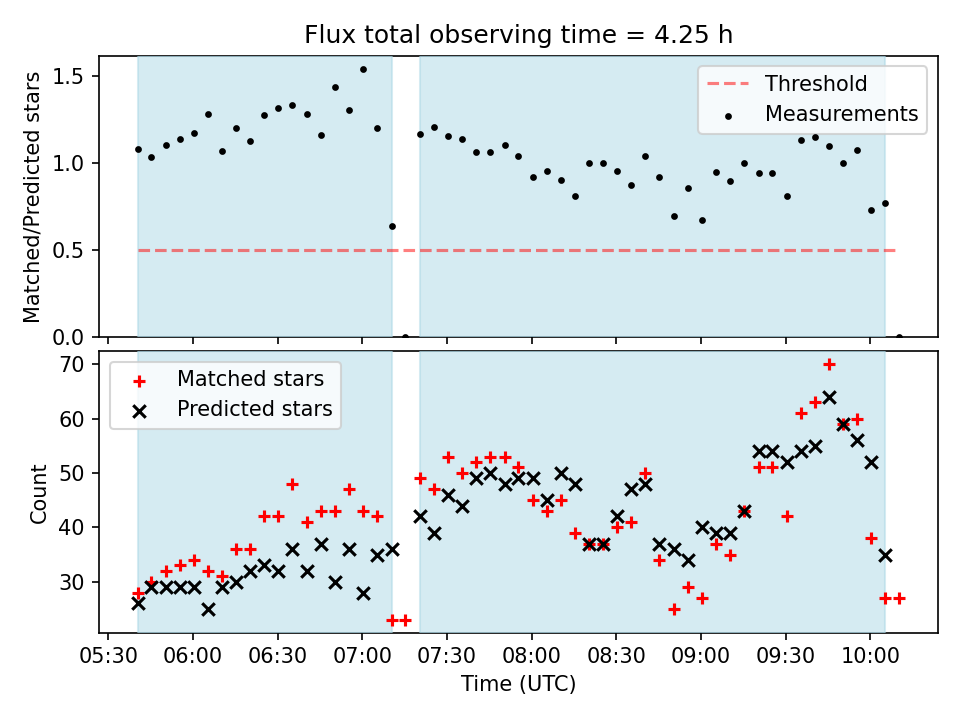 Flux total observing time = 4.25 h

Matched/Predicted stars

1.5
1.0
0.5
0.0

Threshold
Measurements

Count

70
60
50
40
30

Matched stars
Predicted stars

05:30 06:00 06:30 07:00 07:30 08:00 08:30 09:00 09:30 10:00

Time (UTC)